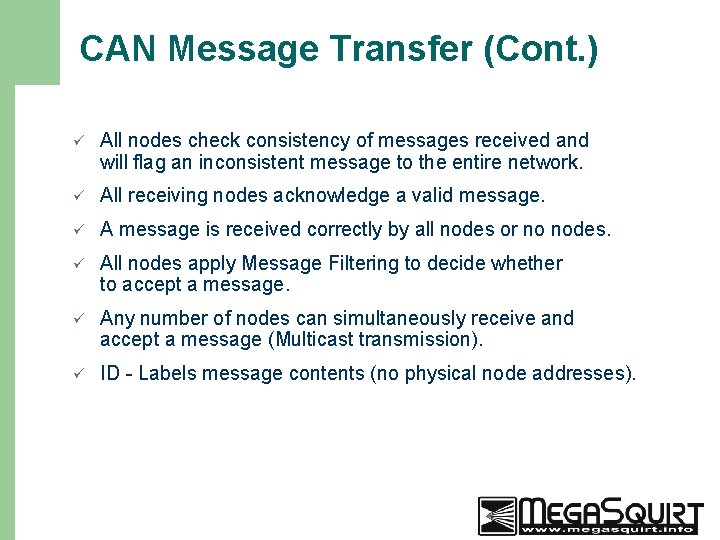 CAN Message Transfer (Cont.)

✓ All nodes check consistency of messages received and will flag an inconsistent message to the entire network.

✓ All receiving nodes acknowledge a valid message.

✓ A message is received correctly by all nodes or no nodes.

✓ All nodes apply Message Filtering to decide whether to accept a message.

✓ Any number of nodes can simultaneously receive and accept a message (Multicast transmission).

✓ ID - Labels message contents (no physical node addresses).

MEGASQUIRT
www.megasquirt.info